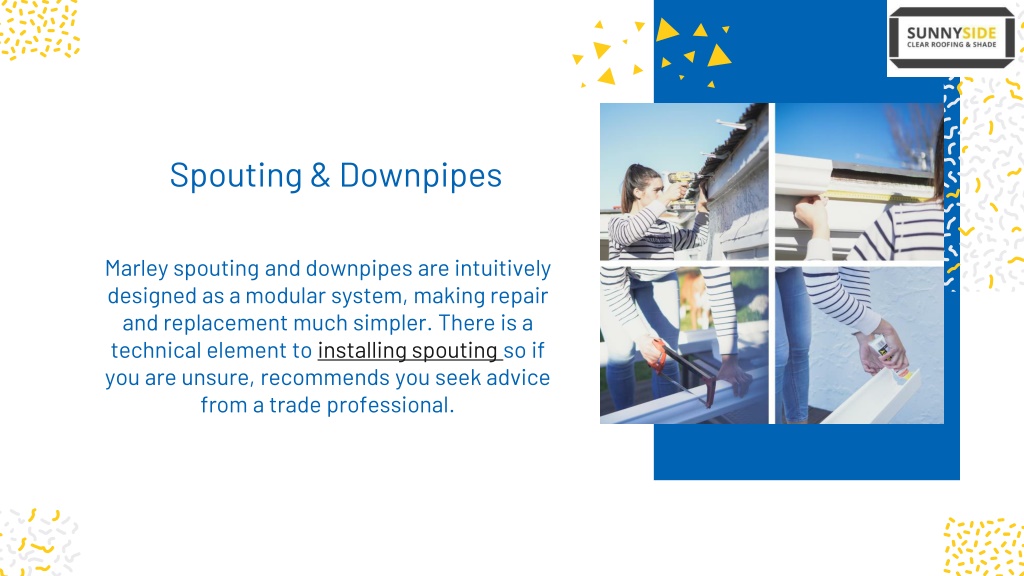 SUNNYSIDE
CLEAR ROOFING & SHADE

Spouting & Downpipes

Marley spouting and downpipes are intuitively designed as a modular system, making repair and replacement much simpler. There is a technical element to installing spouting so if you are unsure, recommends you seek advice from a trade professional.